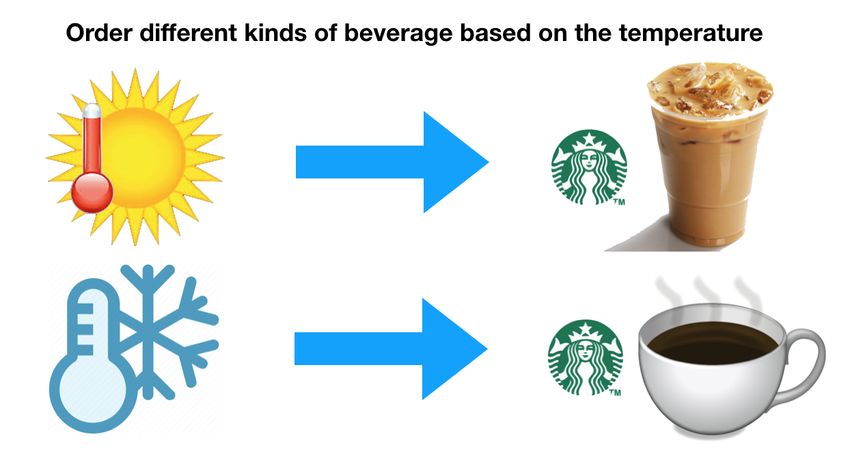 Order different kinds of beverage based on the temperature

TM

TM